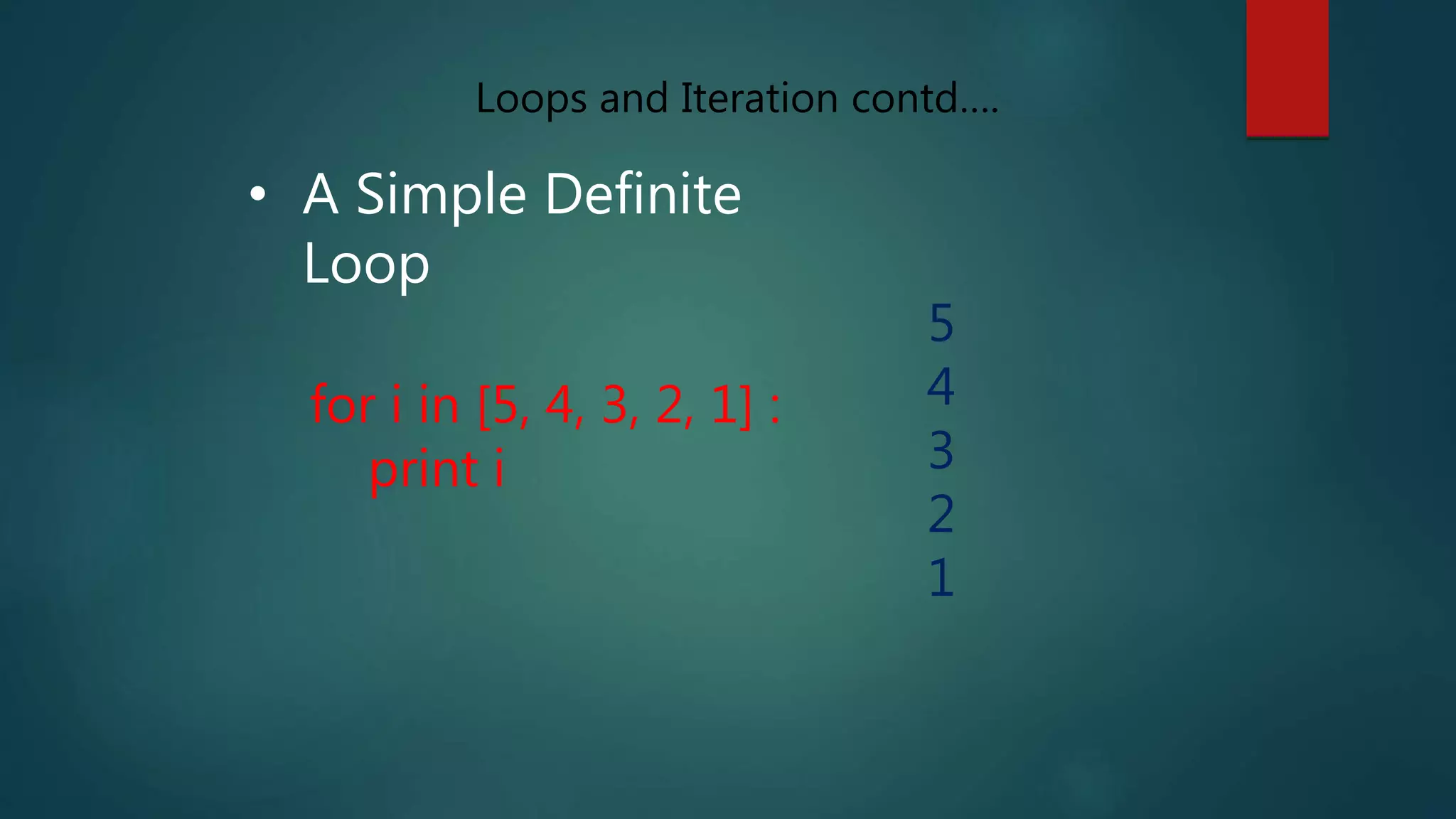 Loops and Iteration contd....

• A Simple Definite Loop

for i in [5, 4, 3, 2, 1] :
    print i

5
4
3
2
1